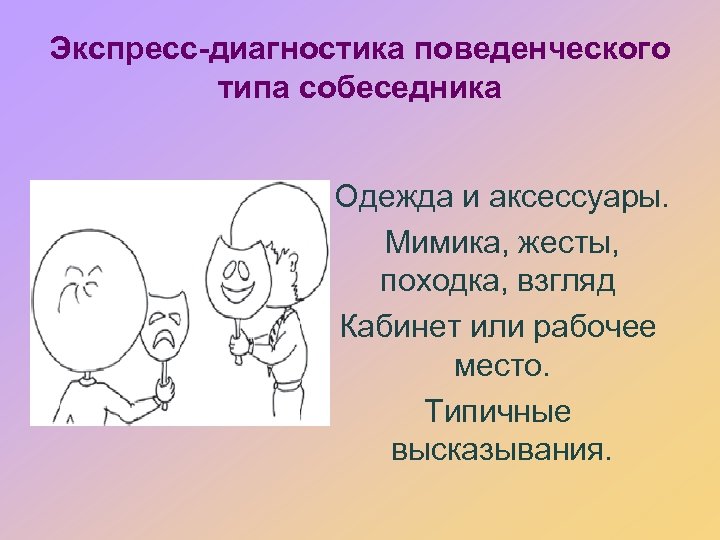 Экспресс-диагностика поведенческого типа собеседника

Одежда и аксессуары.

Мимика, жесты, походка, взгляд

Кабинет или рабочее место.

Типичные высказывания.